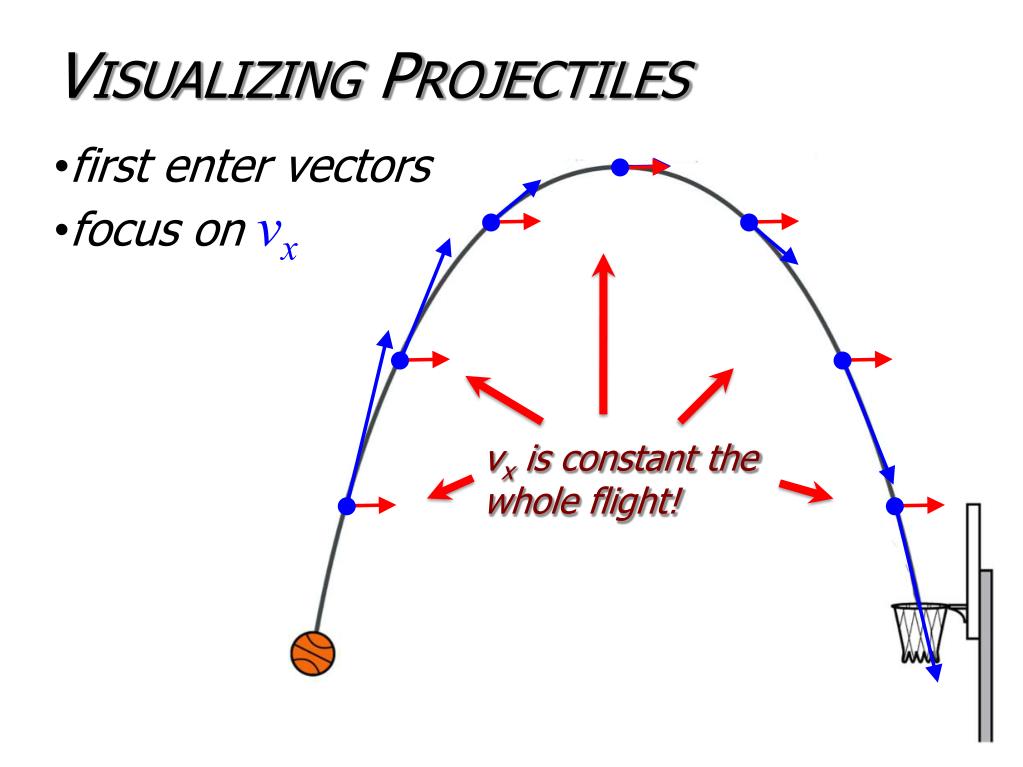 VISUALIZING PROJECTILES

•first enter vectors
•focus on $v_x$

$v_x$ is constant the whole flight!